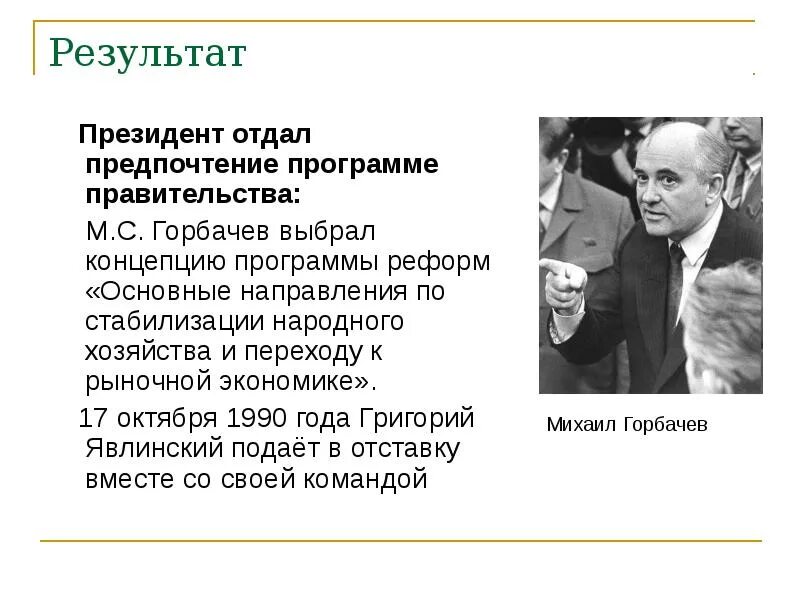 Результат

Президент отдал предпочтение программе правительства:

М.С. Горбачев выбрал концепцию программы реформ «Основные направления по стабилизации народного хозяйства и переходу к рыночной экономике».

17 октября 1990 года Григорий Явлинский подаёт в отставку вместе со своей командой

Михаил Горбачев